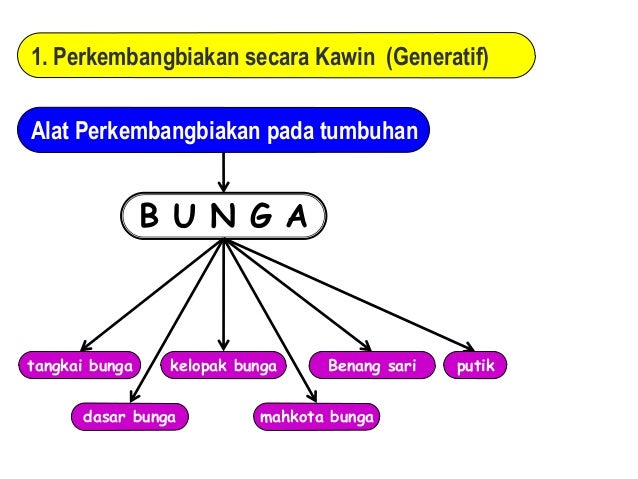 1. Perkembangbiakan secara Kawin (Generatif)

Alat Perkembangbiakan pada tumbuhan

B U N G A

tangkai bunga

kelopak bunga

Benang sari

putik

dasar bunga

mahkota bunga